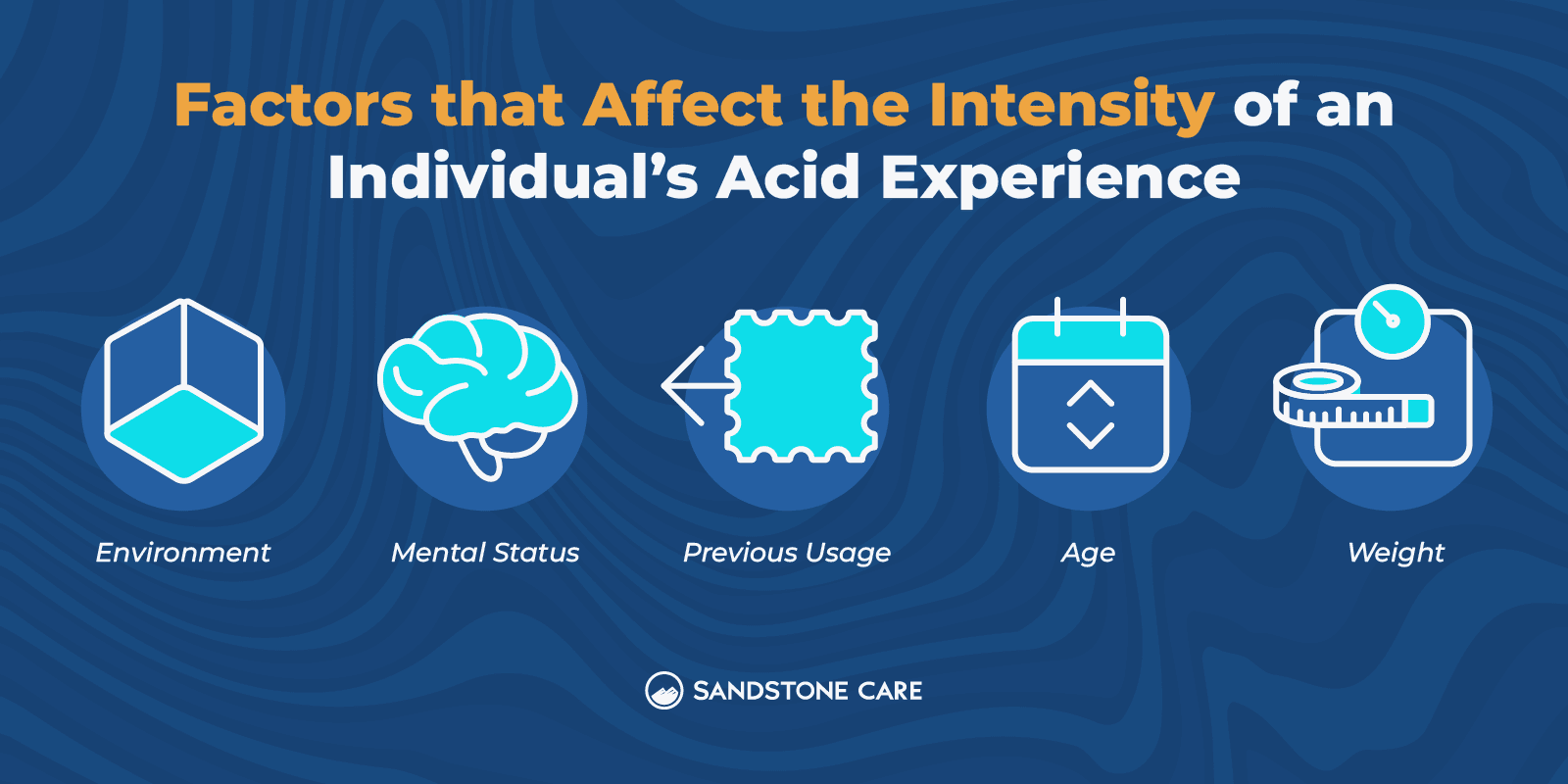 Factors that Affect the Intensity of an Individual's Acid Experience

Environment

Mental Status

Previous Usage

Age

Weight

SANDSTONE CARE